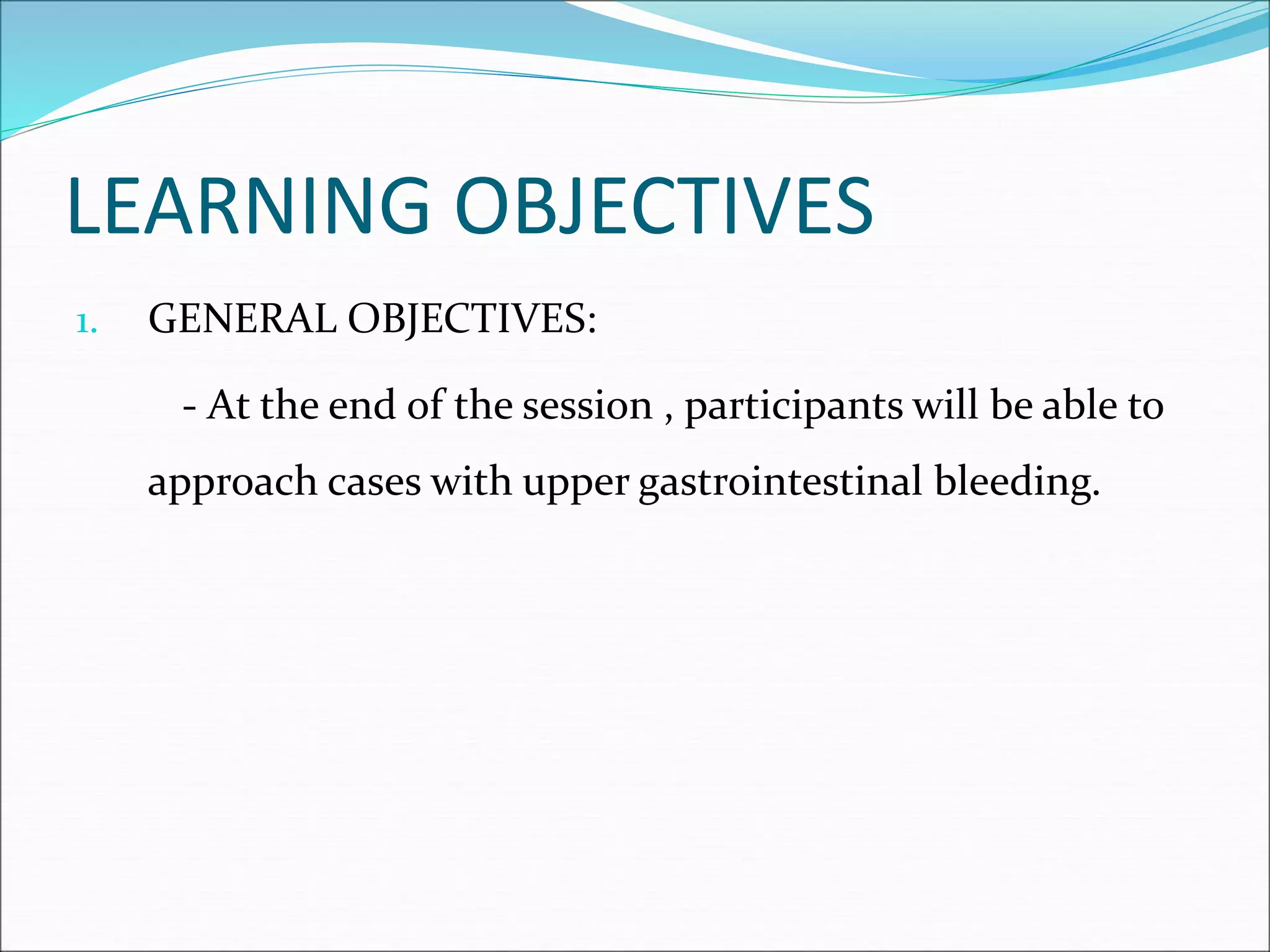 LEARNING OBJECTIVES

1. GENERAL OBJECTIVES:

- At the end of the session , participants will be able to approach cases with upper gastrointestinal bleeding.